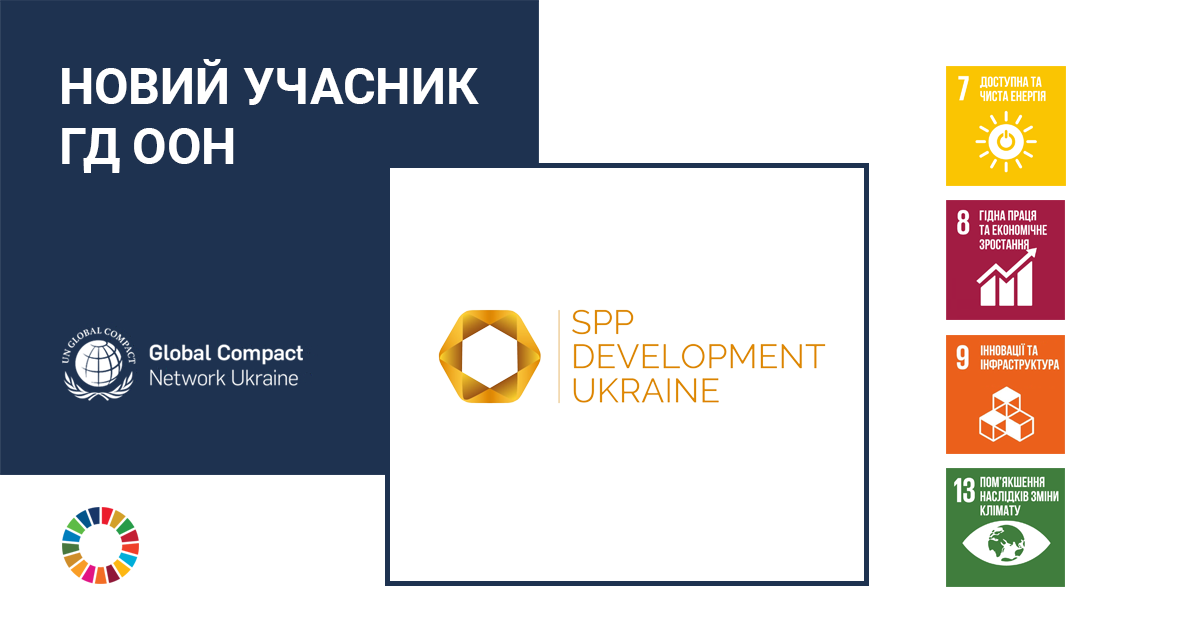 НОВИЙ УЧАСНИК ГД ООН

UN GLOBAL COMPACT
Global Compact
Network Ukraine

SPP
DEVELOPMENT
UKRAINE

7 ДОСТУПНА ТА ЧИСТА ЕНЕРГІЯ

8 ГІДНА ПРАЦЯ ТА ЕКОНОМІЧНЕ ЗРОСТАННЯ

9 ІННОВАЦІЇ ТА ІНФРАСТРУКТУРА

13 ПОМ'ЯКШЕННЯ НАСЛІДКІВ ЗМІНИ КЛІМАТУ